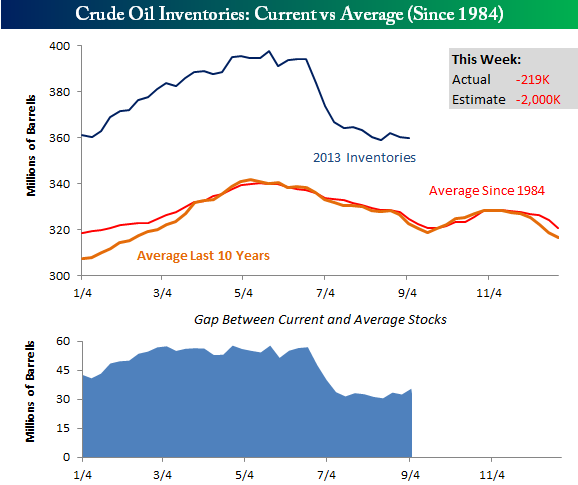 Crude Oil Inventories: Current vs Average (Since 1984)

This Week:
Actual -219K
Estimate -2,000K

Millions of Barrels

400
380
360
340
320
300

2013 Inventories

Average Since 1984

Average Last 10 Years

1/4 3/4 5/4 7/4 9/4 11/4

Gap Between Current and Average Stocks

Millions of Barrels

60
45
30
15
0

1/4 3/4 5/4 7/4 9/4 11/4